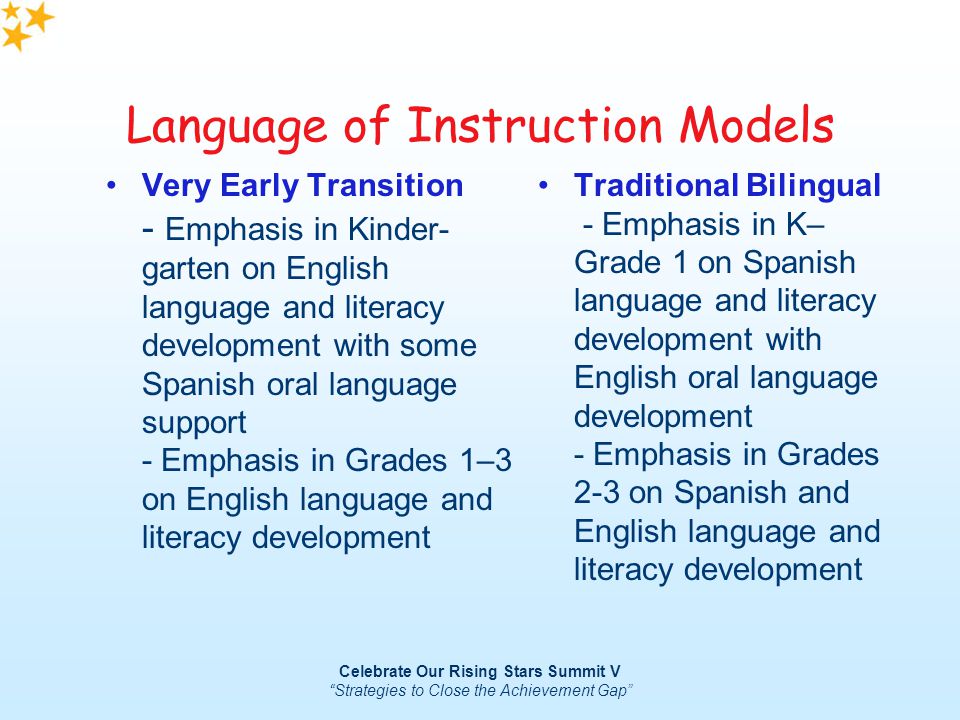 Language of Instruction Models

• Very Early Transition
- Emphasis in Kindergarten on English language and literacy development with some Spanish oral language support
- Emphasis in Grades 1–3 on English language and literacy development

• Traditional Bilingual
- Emphasis in K–Grade 1 on Spanish language and literacy development with English oral language development
- Emphasis in Grades 2-3 on Spanish and English language and literacy development

Celebrate Our Rising Stars Summit V
"Strategies to Close the Achievement Gap"